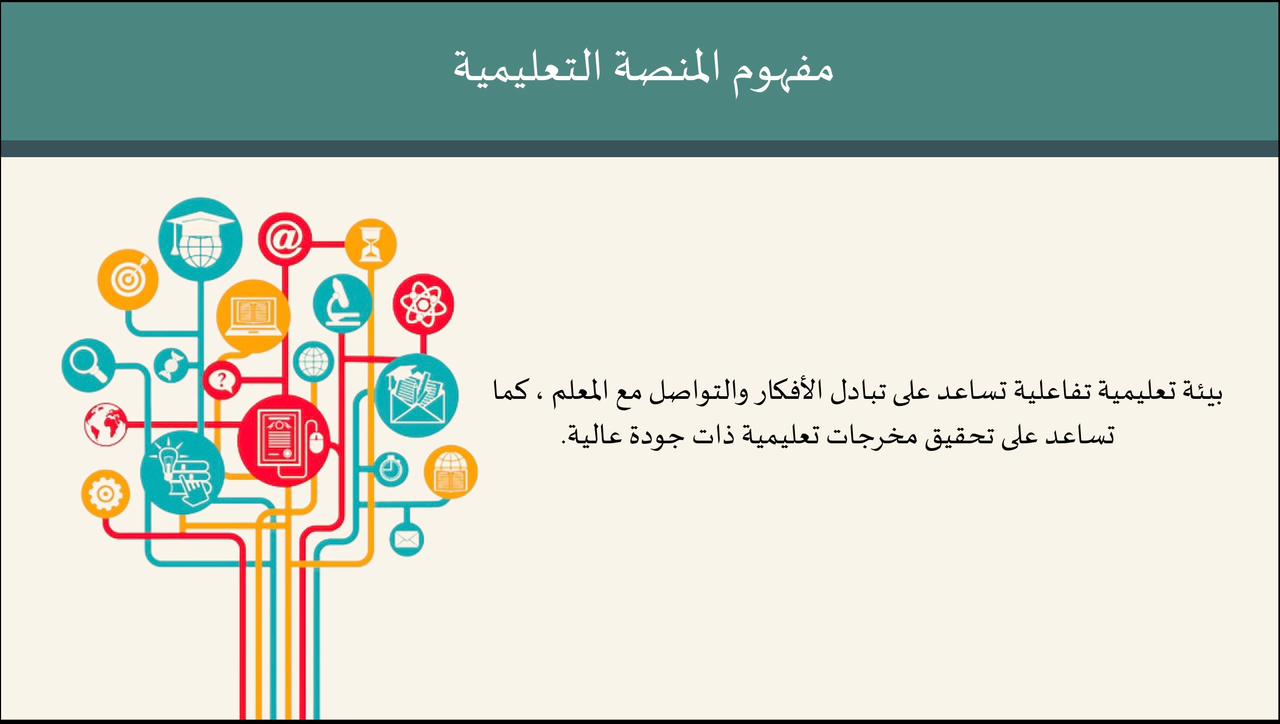 مفهوم المنصة التعليمية

بيئة تعليمية تفاعلية تساعد على تبادل الأفكار والتواصل مع المعلم ، كما تساعد على تحقيق مخرجات تعليمية ذات جودة عالية.